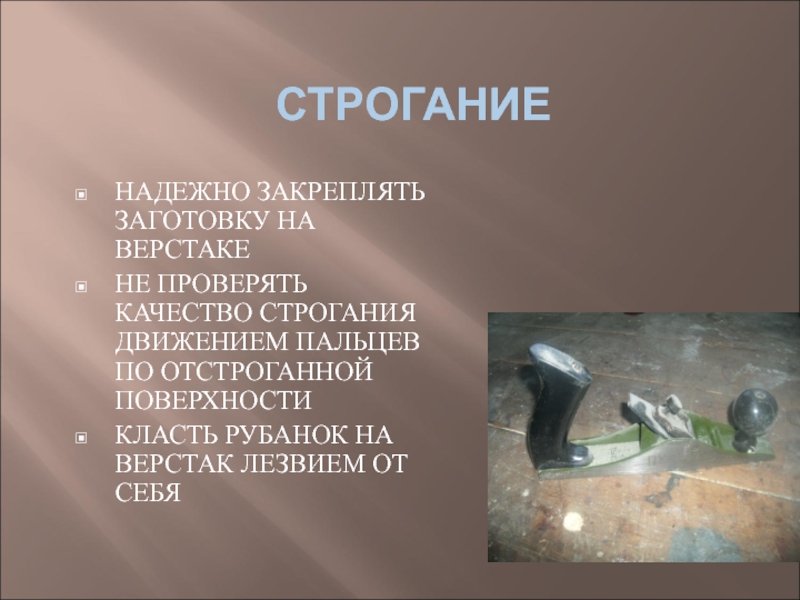 СТРОГАНИЕ

НАДЕЖНО ЗАКРЕПЛЯТЬ ЗАГОТОВКУ НА ВЕРСТАКЕ

НЕ ПРОВЕРЯТЬ КАЧЕСТВО СТРОГАНИЯ ДВИЖЕНИЕМ ПАЛЬЦЕВ ПО ОТСТРОГАННОЙ ПОВЕРХНОСТИ

КЛАСТЬ РУБАНОК НА ВЕРСТАК ЛЕЗВИЕМ ОТ СЕБЯ